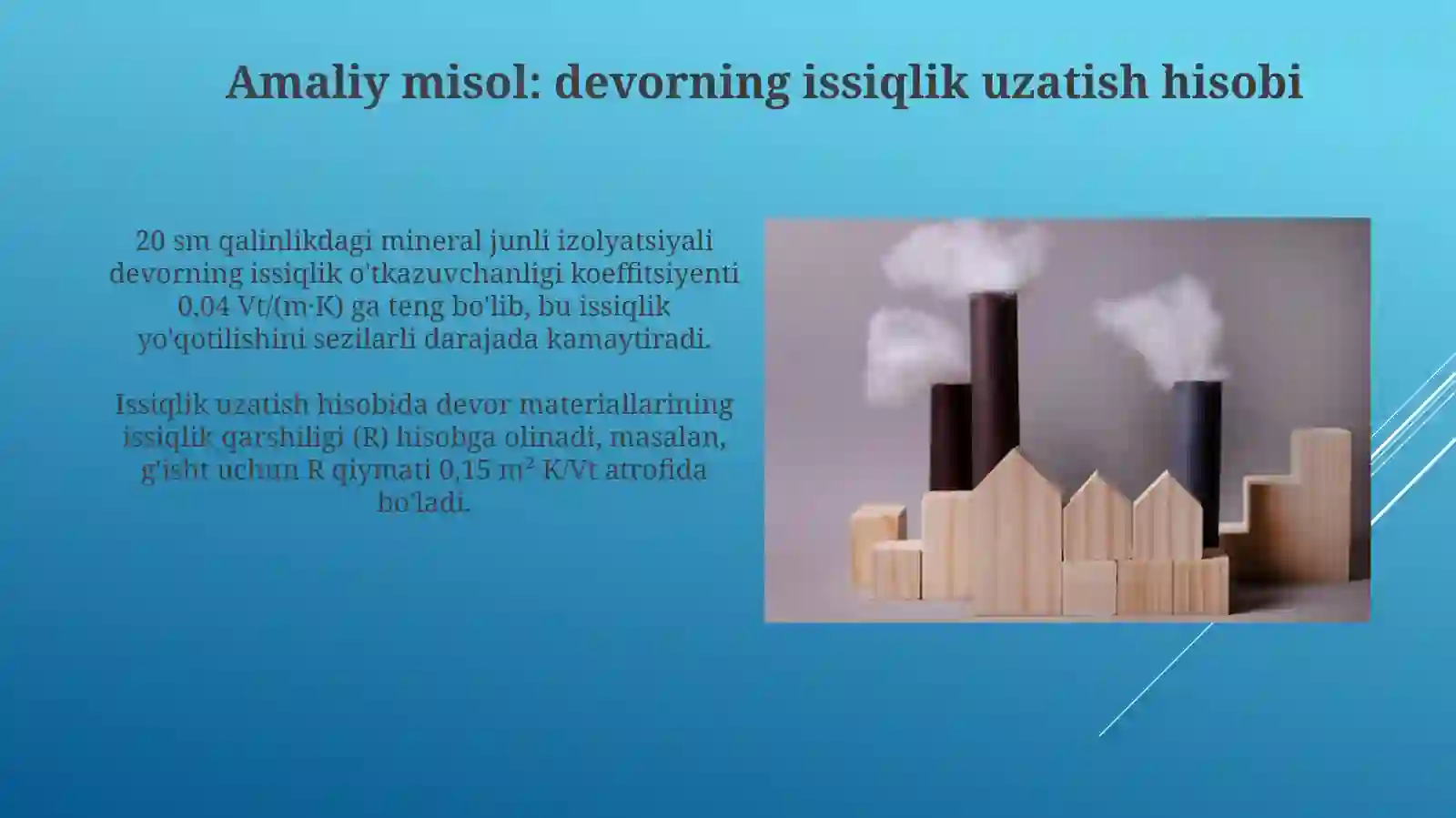 Amaliy misol: devorning issiqlik uzatish hisobi

20 sm qalinlikdagi mineral junli izolyatsiyali devorning issiqlik o'tkazuvchanligi koeffitsiyenti 0,04 Vt/(m·K) ga teng bo'lib, bu issiqlik yo'qotilishini sezilarli darajada kamaytiradi.

Issiqlik uzatish hisobida devor materiallarining issiqlik qarshiligi (R) hisobga olinadi, masalan, g'isht uchun R qiymati 0,15 m² K/Vt atrofida bo'ladi.